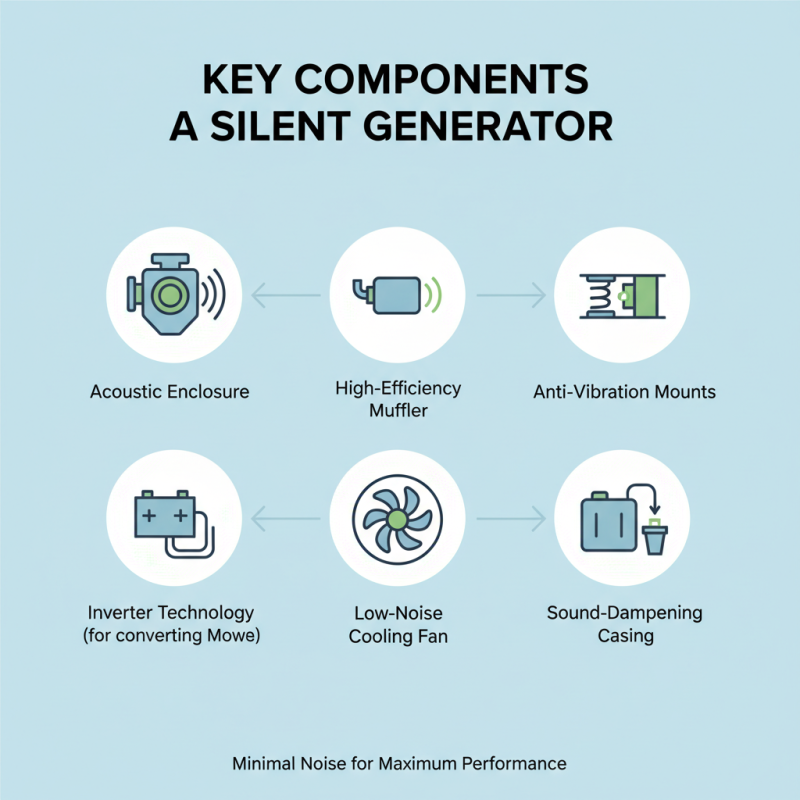 KEY COMPONENTS
A SILENT GENERATOR

Acoustic Enclosure

High-Efficiency Muffler

Anti-Vibration Mounts

Inverter Technology (for converting Mowe)

Low-Noise Cooling Fan

Sound-Dampening Casing

Minimal Noise for Maximum Performance